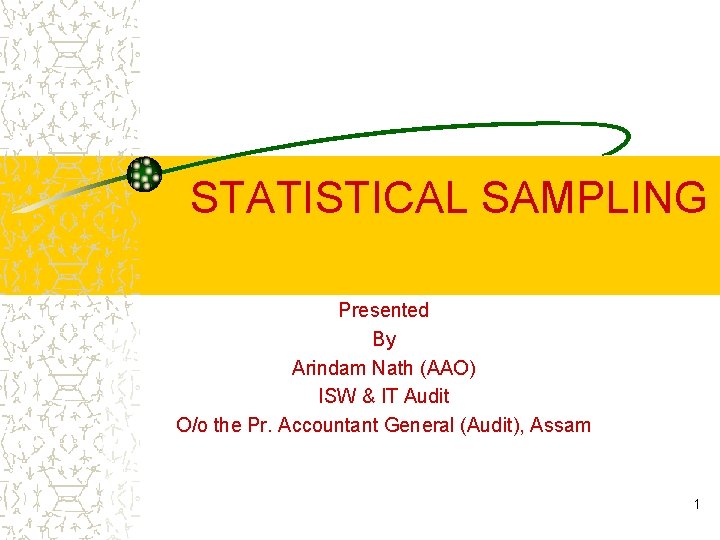 STATISTICAL SAMPLING

Presented
By
Arindam Nath (AAO)
ISW & IT Audit
O/o the Pr. Accountant General (Audit), Assam

1